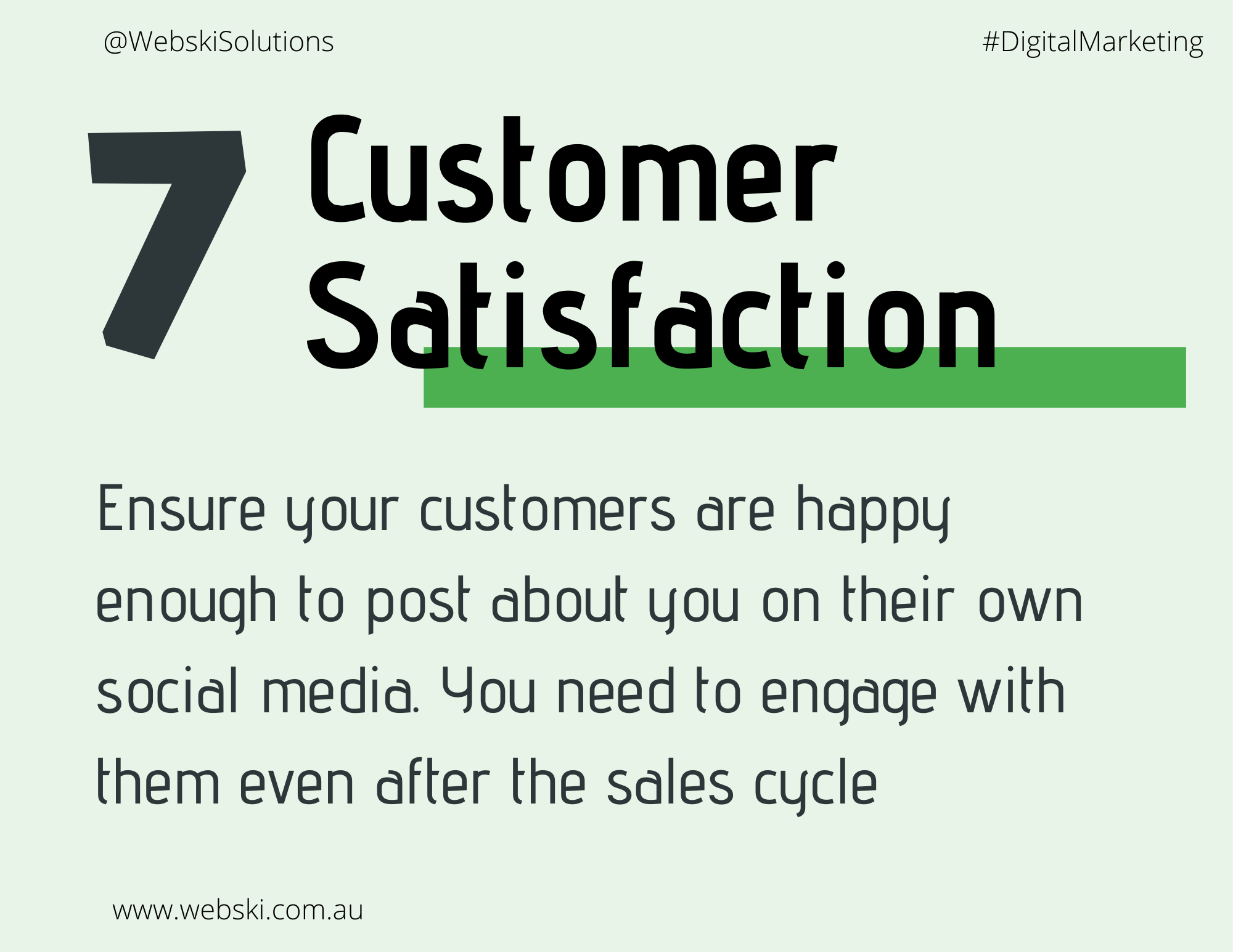 @WebskiSolutions

#DigitalMarketing

7 Customer Satisfaction

Ensure your customers are happy enough to post about you on their own social media. You need to engage with them even after the sales cycle

www.webski.com.au